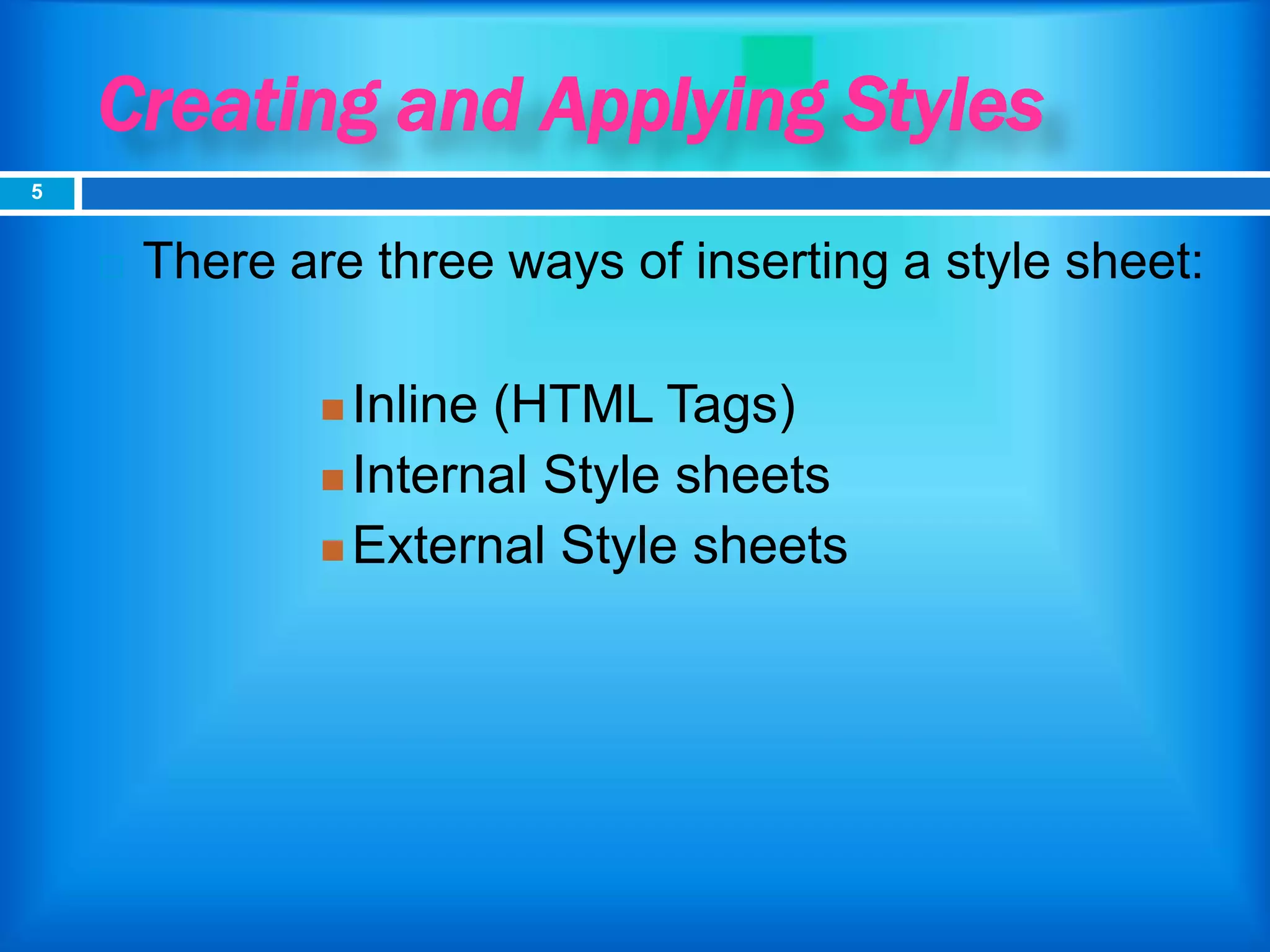 Creating and Applying Styles

5

There are three ways of inserting a style sheet:

Inline (HTML Tags)
Internal Style sheets
External Style sheets